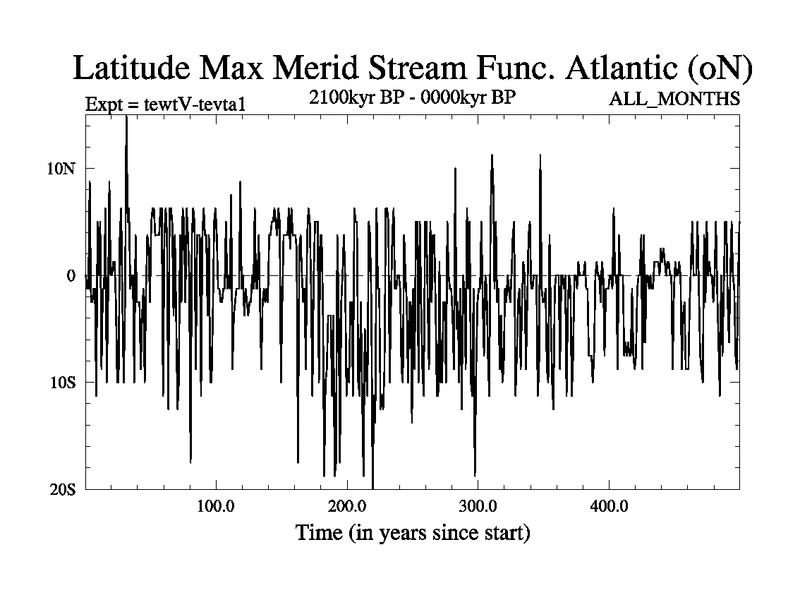 Latitude Max Merid Stream Func. Atlantic (oN)

Expt = tewtV-tevta1

2100kyr BP - 0000kyr BP

ALL_MONTHS

10N

0

10S

20S

100.0

200.0

300.0

400.0

Time (in years since start)